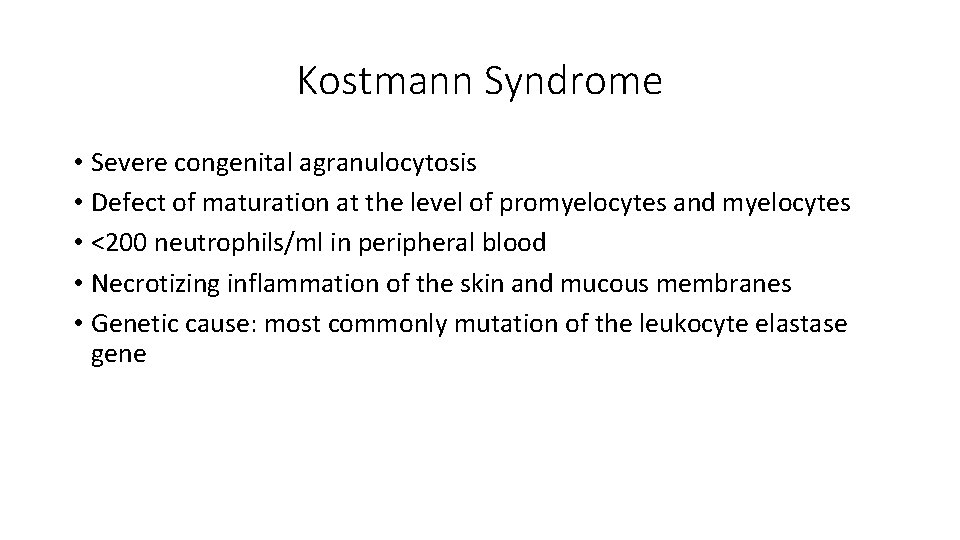 Kostmann Syndrome

• Severe congenital agranulocytosis
• Defect of maturation at the level of promyelocytes and myelocytes
• <200 neutrophils/ml in peripheral blood
• Necrotizing inflammation of the skin and mucous membranes
• Genetic cause: most commonly mutation of the leukocyte elastase gene